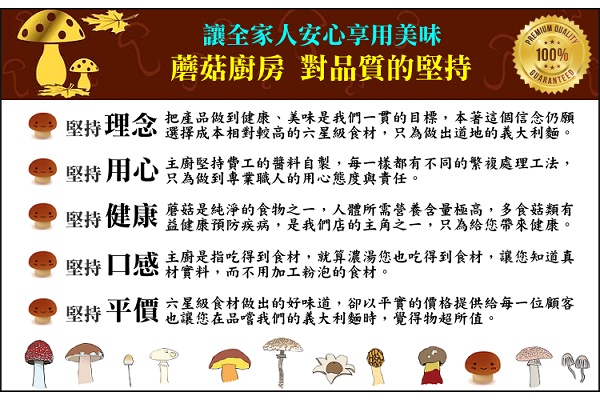 讓全家人安心享用美味
蘑菇廚房 對品質的堅持

PREMIUM QUALITY
100%
GUARANTEED

堅持 理念 把產品做到健康、美味是我們一貫的目標，本著這個信念仍願選擇成本相對較高的六星級食材，只為做出道地的義大利麵。

堅持 用心 主廚堅持費工的醬料自製，每一樣都有不同的繁複處理工法，只為做到專業職人的用心態度與責任。

堅持 健康 蘑菇是純淨的食物之一，人體所需營養含量極高，多食菇類有益健康預防疾病，是我們店的主角之一，只為給您帶來健康。

堅持 口感 主廚是指吃得到食材，就算濃湯您也吃得到食材，讓您知道真材實料，而不用加工粉泡的食材。

堅持 平價 六星級食材做出的好味道，卻以平實的價格提供給每一位顧客也讓您在品嚐我們的義大利麵時，覺得物超所值。